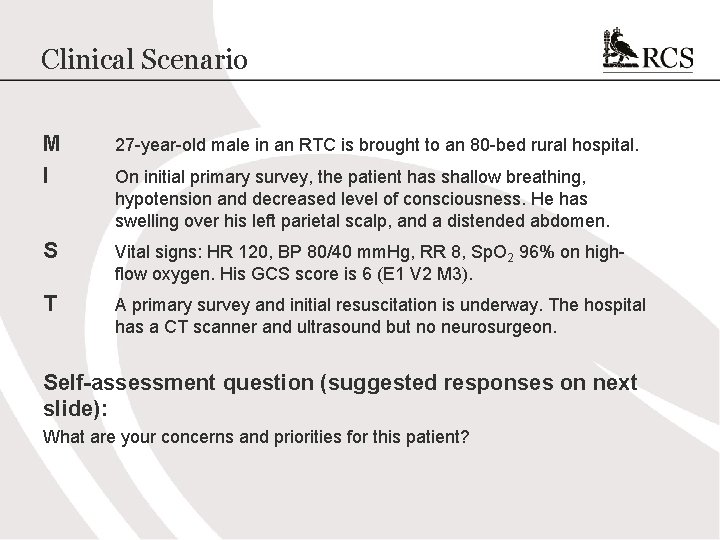 Clinical Scenario

RCS

M 27-year-old male in an RTC is brought to an 80-bed rural hospital.

I On initial primary survey, the patient has shallow breathing, hypotension and decreased level of consciousness. He has swelling over his left parietal scalp, and a distended abdomen.

S Vital signs: HR 120, BP 80/40 mmHg, RR 8, $SpO_2$ 96% on high-flow oxygen. His GCS score is 6 (E1 V2 M3).

T A primary survey and initial resuscitation is underway. The hospital has a CT scanner and ultrasound but no neurosurgeon.

Self-assessment question (suggested responses on next slide):

What are your concerns and priorities for this patient?